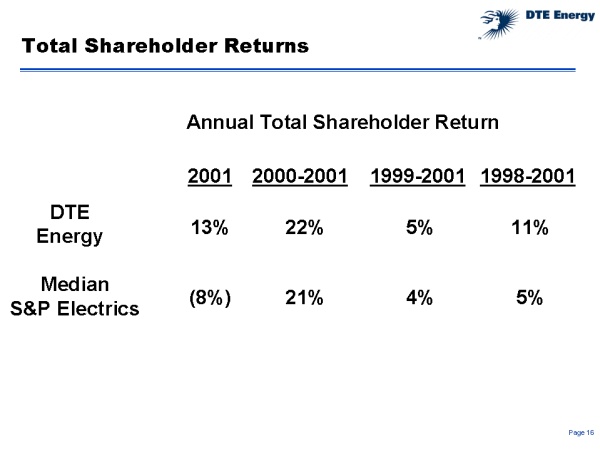 DTE Energy

Total Shareholder Returns

Annual Total Shareholder Return

| | 2001 | 2000-2001 | 1999-2001 | 1998-2001 |
|---|---|---|---|---|
| DTE Energy | 13% | 22% | 5% | 11% |
| Median S&P Electrics | (8%) | 21% | 4% | 5% |

Page 16